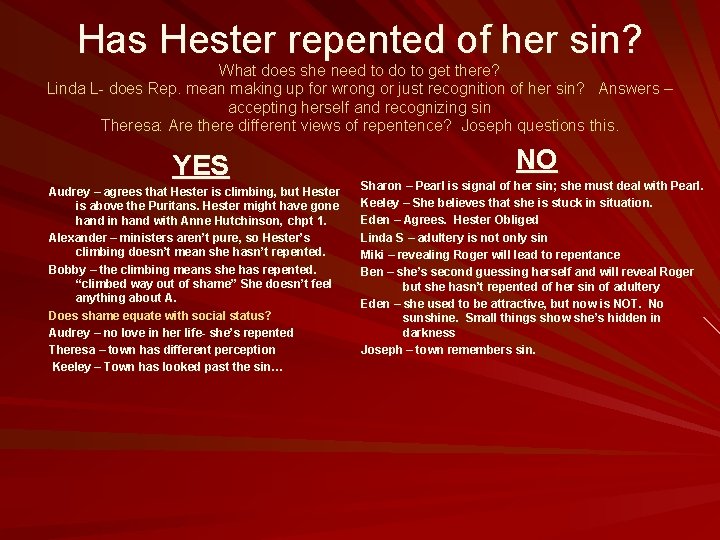 Has Hester repented of her sin?

What does she need to do to get there?
Linda L- does Rep. mean making up for wrong or just recognition of her sin? Answers – accepting herself and recognizing sin
Theresa: Are there different views of repentence? Joseph questions this.

YES

Audrey – agrees that Hester is climbing, but Hester is above the Puritans. Hester might have gone hand in hand with Anne Hutchinson, chpt 1.

Alexander – ministers aren't pure, so Hester's climbing doesn't mean she hasn't repented.

Bobby – the climbing means she has repented. "climbed way out of shame" She doesn't feel anything about A.

Does shame equate with social status?

Audrey – no love in her life- she's repented

Theresa – town has different perception

Keeley – Town has looked past the sin…

NO

Sharon – Pearl is signal of her sin; she must deal with Pearl.

Keeley – She believes that she is stuck in situation.

Eden – Agrees. Hester Obliged

Linda S – adultery is not only sin

Miki – revealing Roger will lead to repentance

Ben – she's second guessing herself and will reveal Roger but she hasn't repented of her sin of adultery

Eden – she used to be attractive, but now is NOT. No sunshine. Small things show she's hidden in darkness

Joseph – town remembers sin.